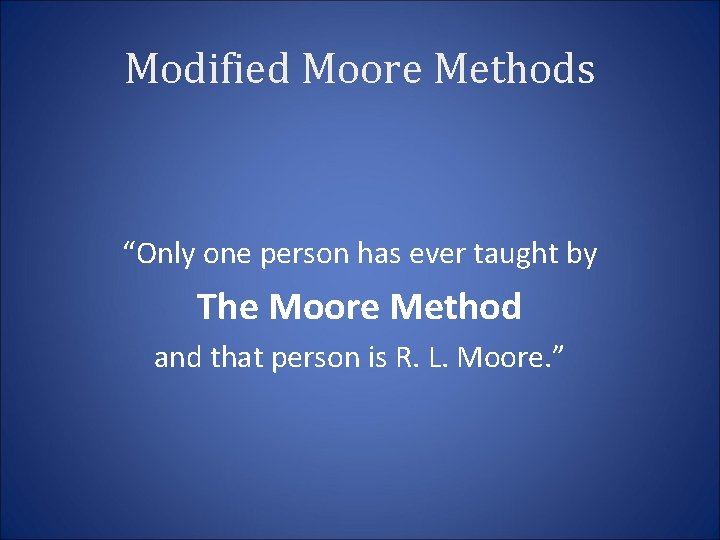 Modified Moore Methods

“Only one person has ever taught by

The Moore Method

and that person is R. L. Moore.”